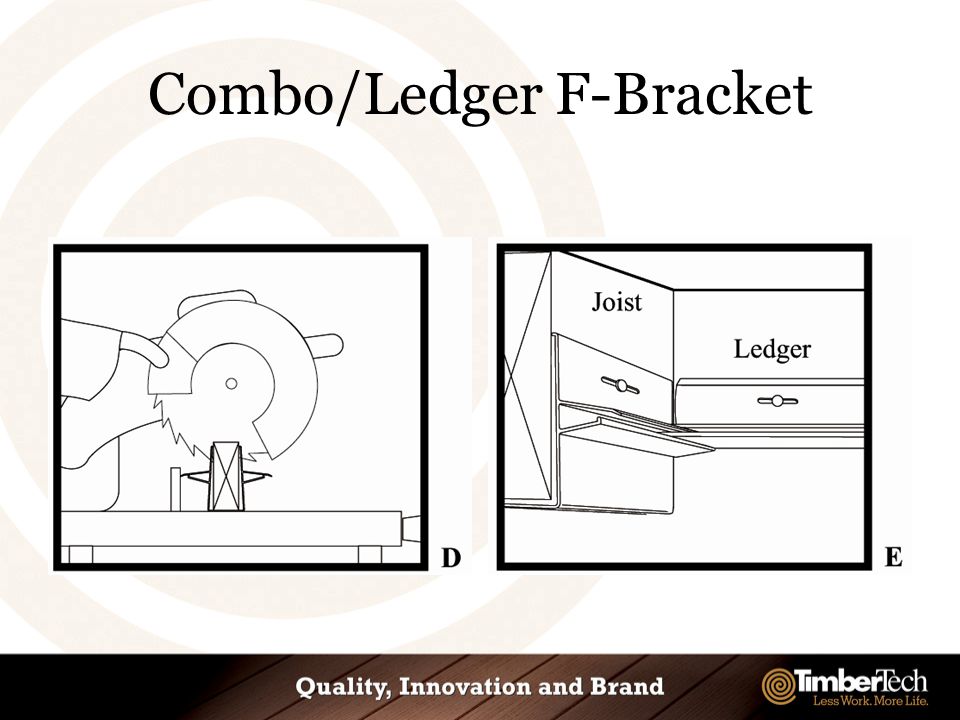 Combo/Ledger F-Bracket

D

Joist

Ledger

E

Quality, Innovation and Brand

TimberTech
Less Work. More Life.